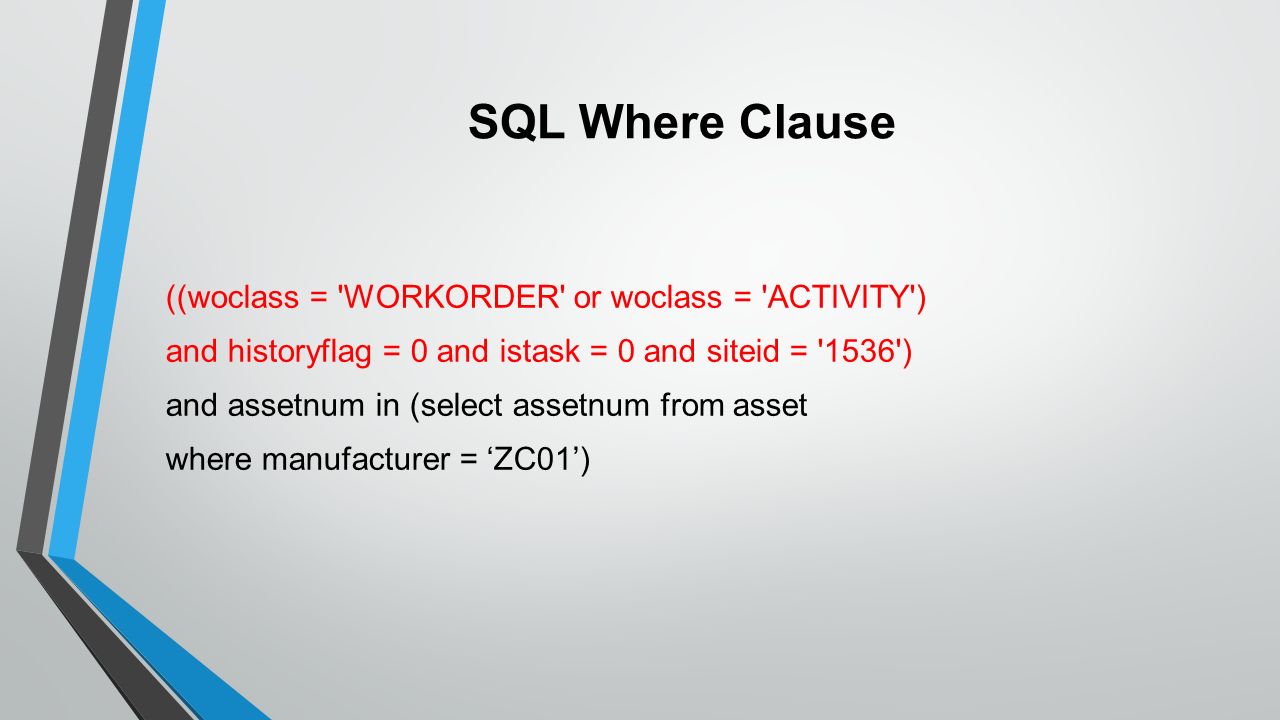 SQL Where Clause

((woclass = 'WORKORDER' or woclass = 'ACTIVITY')
and historyflag = 0 and istask = 0 and siteid = '1536')
and assetnum in (select assetnum from asset
where manufacturer = ‘ZC01’)